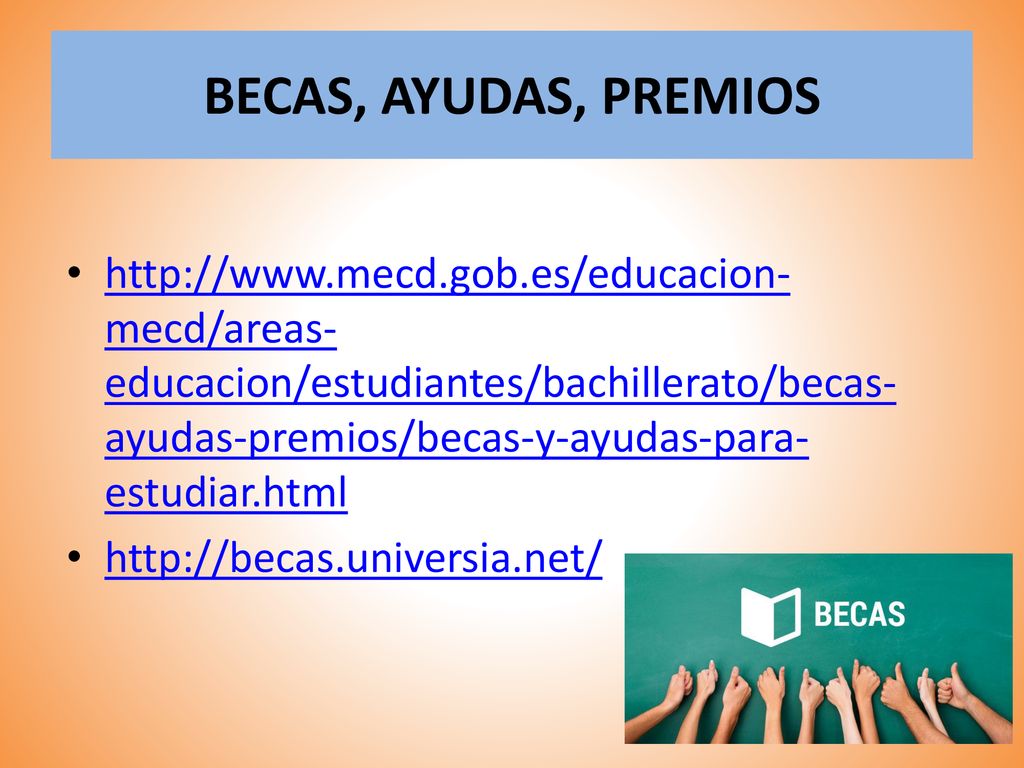 BECAS, AYUDAS, PREMIOS

• http://www.mecd.gob.es/educacion-mecd/areas-educacion/estudiantes/bachillerato/becas-ayudas-premios/becas-y-ayudas-para-estudiar.html

• http://becas.universia.net/

BECAS